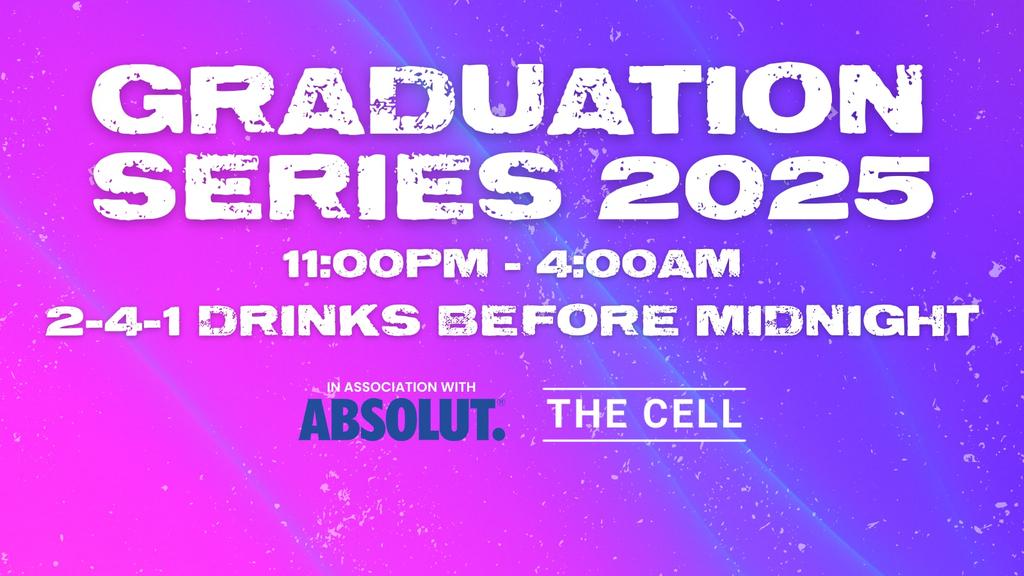 GRADUATION SERIES 2025

11:00PM - 4:00AM

2-4-1 DRINKS BEFORE MIDNIGHT

IN ASSOCIATION WITH

ABSOLUT.

THE CELL